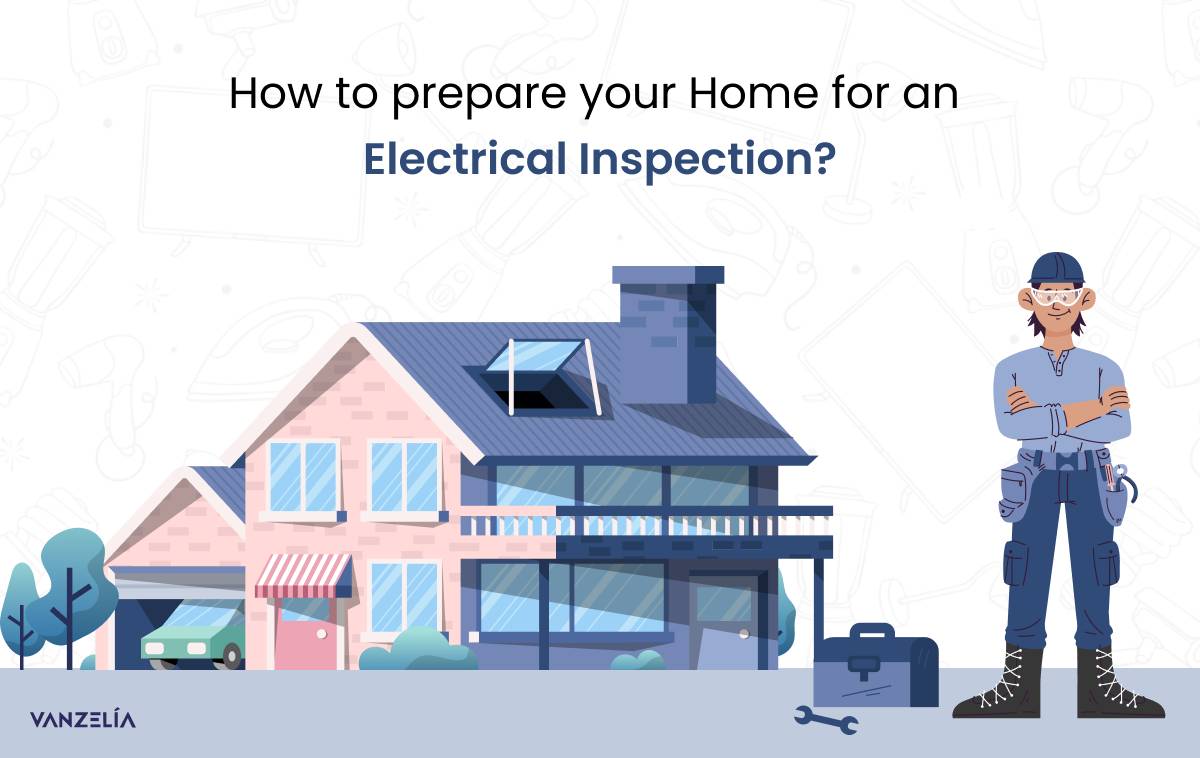 How to prepare your Home for an
Electrical Inspection?

VANZELÍA